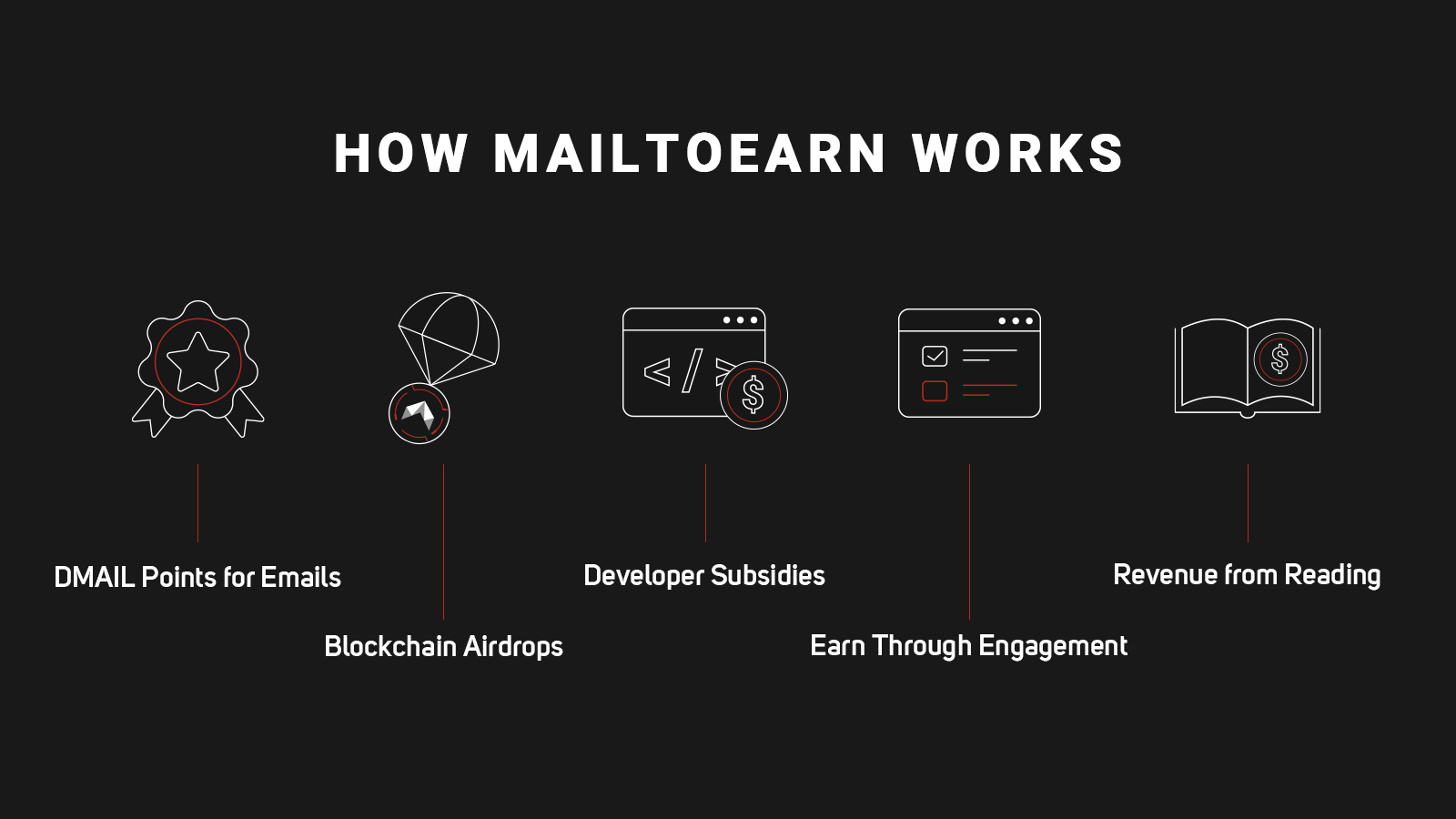 HOW MAILTOEARN WORKS

DMAIL Points for Emails

Blockchain Airdrops

Developer Subsidies

Earn Through Engagement

Revenue from Reading